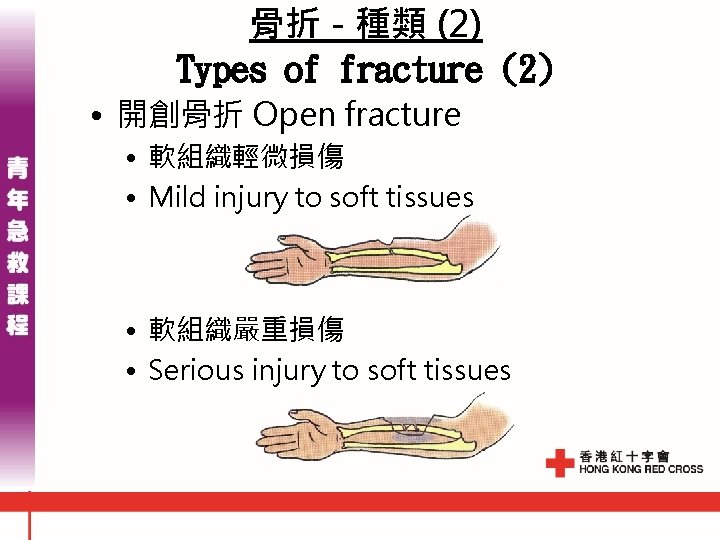 青年急救課程

骨折 - 種類 (2)
Types of fracture (2)

• 開創骨折 Open fracture
  • 軟組織輕微損傷
  • Mild injury to soft tissues
  • 軟組織嚴重損傷
  • Serious injury to soft tissues

香港紅十字會
HONG KONG RED CROSS